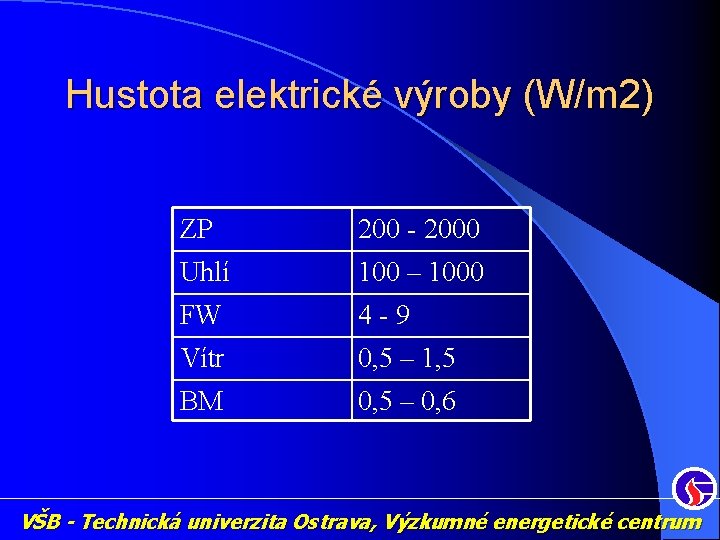 Hustota elektrické výroby (W/m2)

| ZP | 200 - 2000 |
|---|---|
| Uhlí | 100 – 1000 |
| FW | 4 - 9 |
| Vítr | 0,5 – 1,5 |
| BM | 0,5 – 0,6 |

VŠB - Technická univerzita Ostrava, Výzkumné energetické centrum